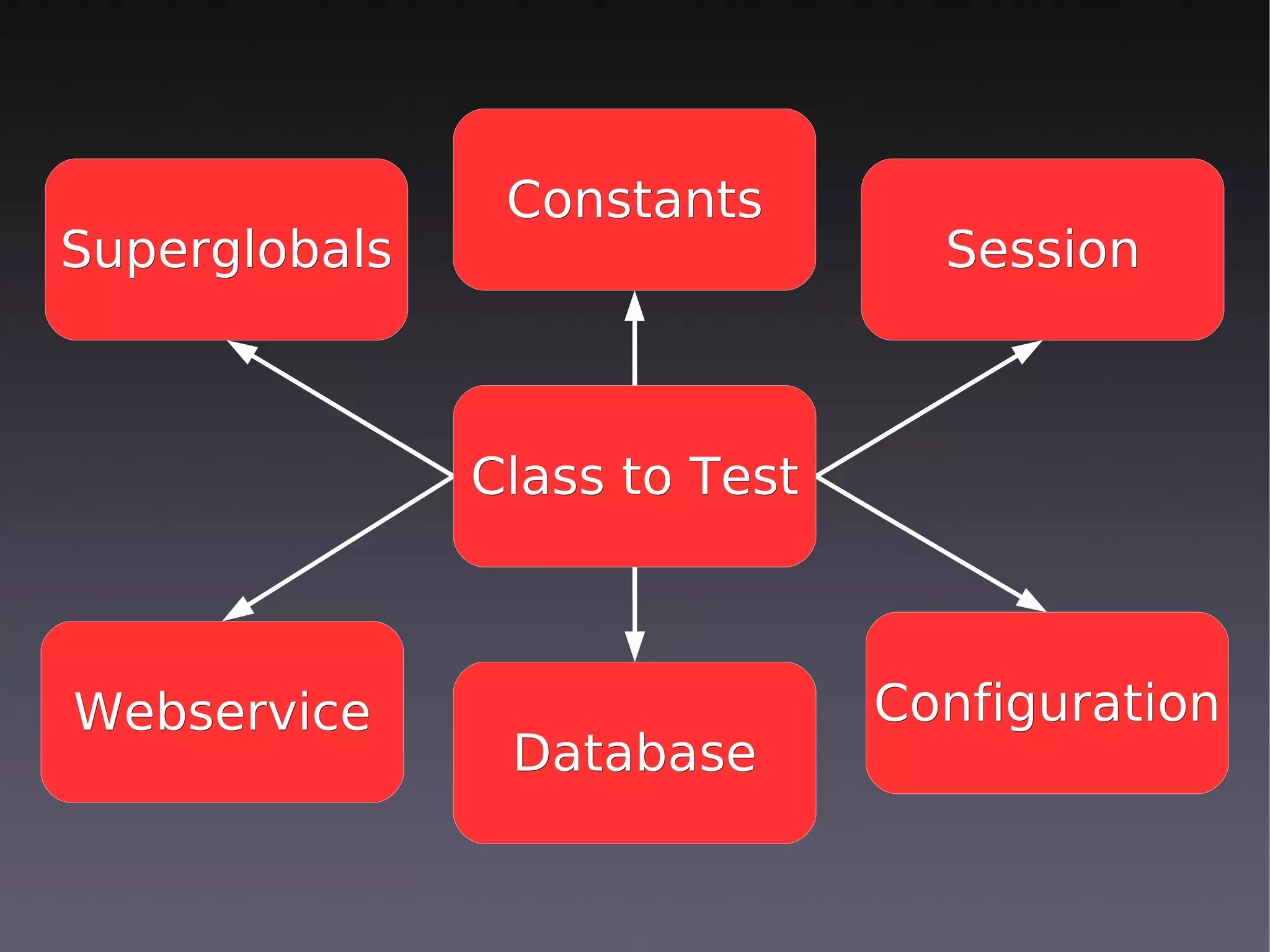 Constants

Superglobals

Session

Class to Test

Webservice

Database

Configuration